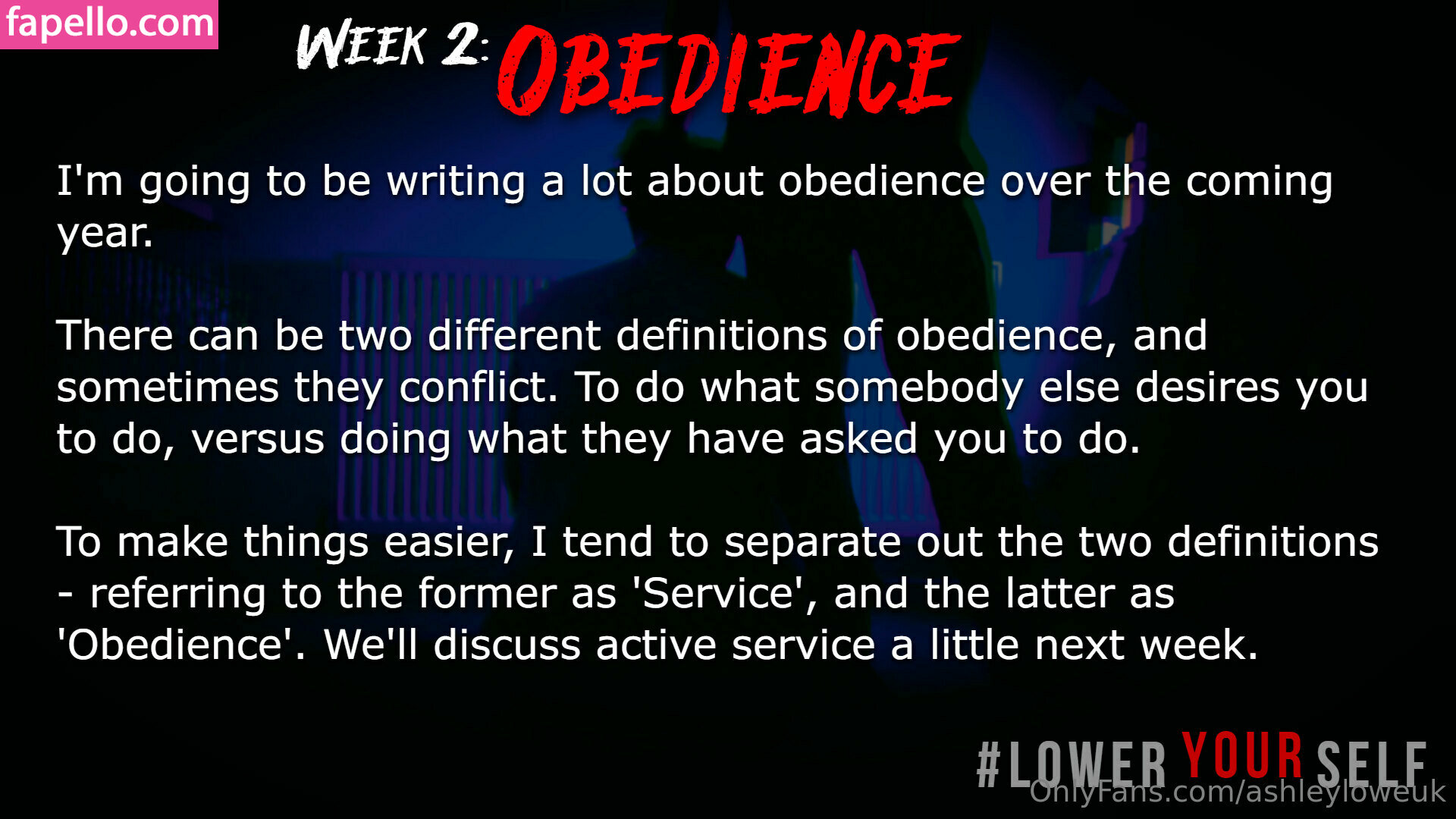 fapello.com

WEEK 2: OBEDIENCE

I'm going to be writing a lot about obedience over the coming year.

There can be two different definitions of obedience, and sometimes they conflict. To do what somebody else desires you to do, versus doing what they have asked you to do.

To make things easier, I tend to separate out the two definitions - referring to the former as 'Service', and the latter as 'Obedience'. We'll discuss active service a little next week.

#LOWER YOUR SELF
OnlyFans.com/ashleyloweuk